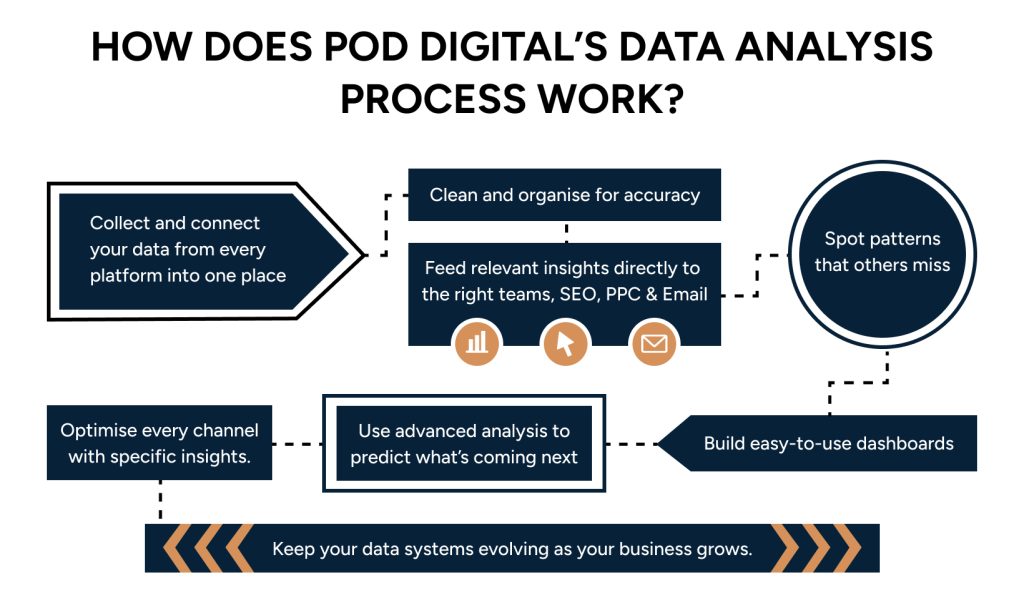 HOW DOES POD DIGITAL'S DATA ANALYSIS PROCESS WORK?

Collect and connect your data from every platform into one place

Clean and organise for accuracy

Feed relevant insights directly to the right teams, SEO, PPC & Email

Spot patterns that others miss

Build easy-to-use dashboards

Use advanced analysis to predict what's coming next

Optimise every channel with specific insights.

Keep your data systems evolving as your business grows.